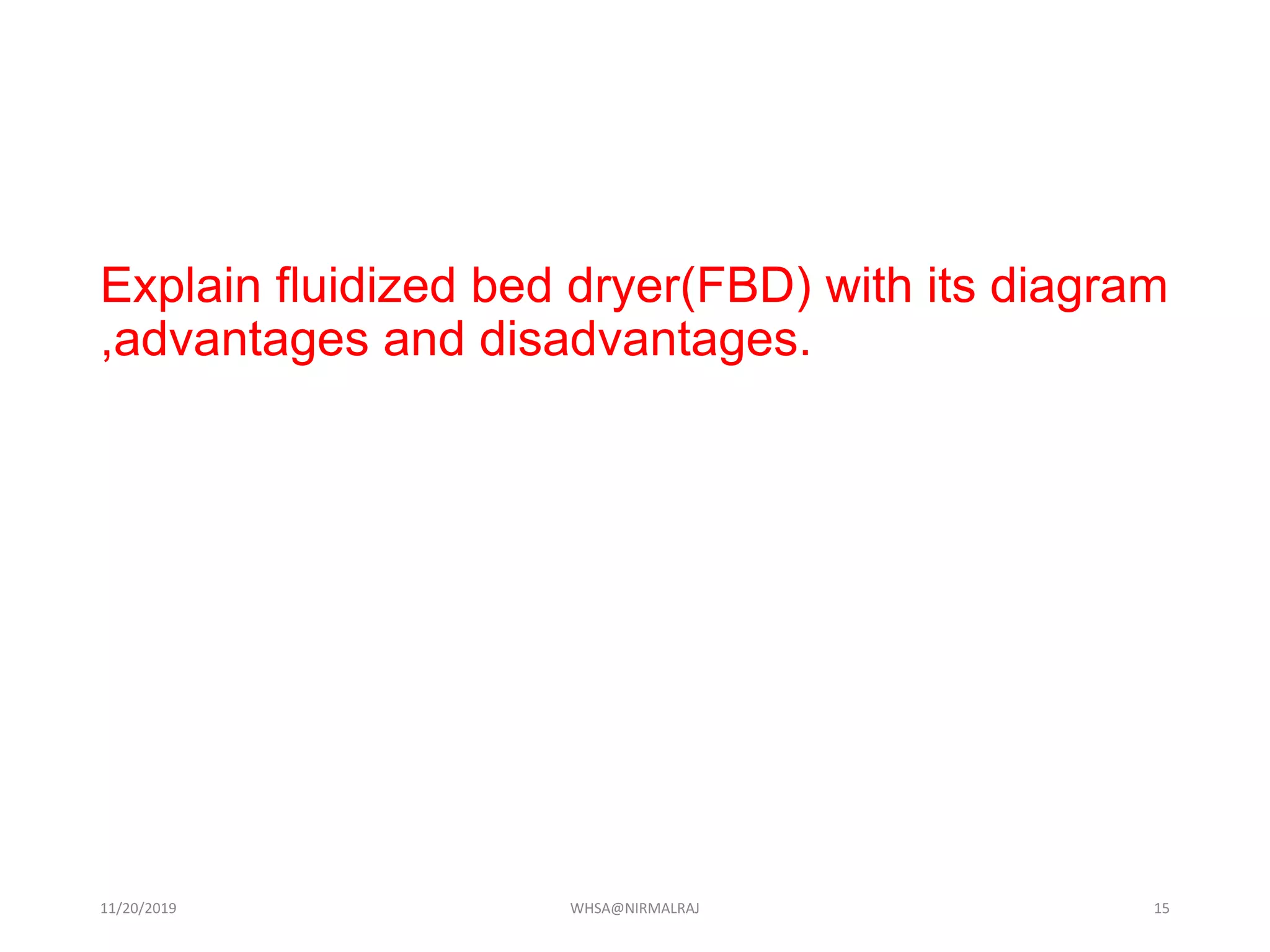 Explain fluidized bed dryer(FBD) with its diagram ,advantages and disadvantages.

11/20/2019

WHSA@NIRMALRAJ

15